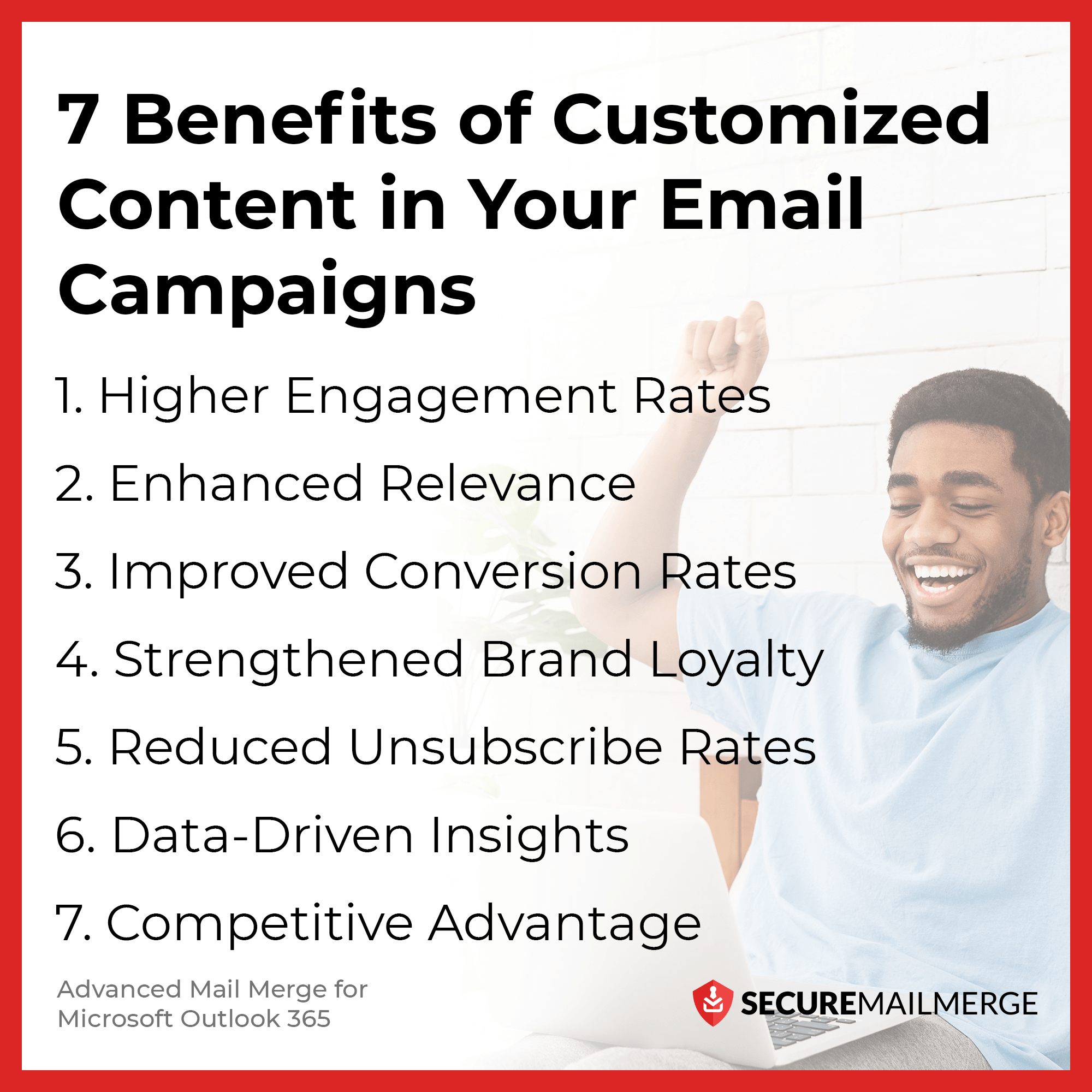 7 Benefits of Customized Content in Your Email Campaigns

1. Higher Engagement Rates

2. Enhanced Relevance

3. Improved Conversion Rates

4. Strengthened Brand Loyalty

5. Reduced Unsubscribe Rates

6. Data-Driven Insights

7. Competitive Advantage

Advanced Mail Merge for Microsoft Outlook 365

SECUREMAILMERGE